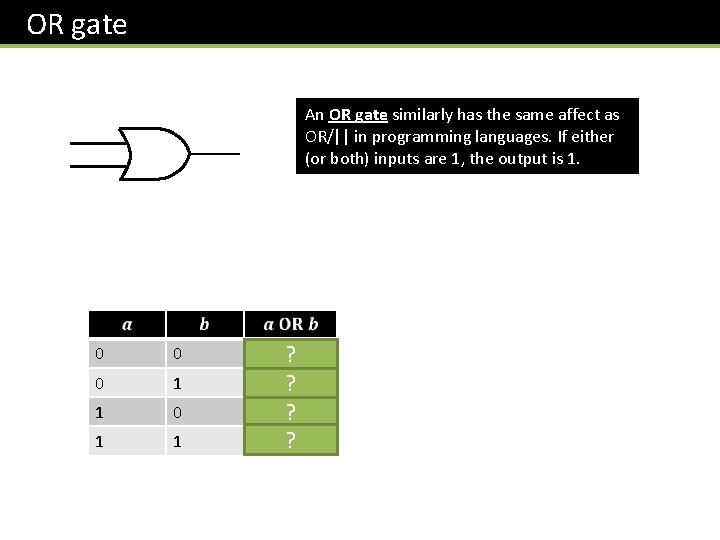 OR gate

An OR gate similarly has the same affect as OR/|| in programming languages. If either (or both) inputs are 1, the output is 1.

| $a$ | $b$ | $a$ OR $b$ |
|---|---|---|
| 0 | 0 | ? |
| 0 | 1 | ? |
| 1 | 0 | ? |
| 1 | 1 | ? |